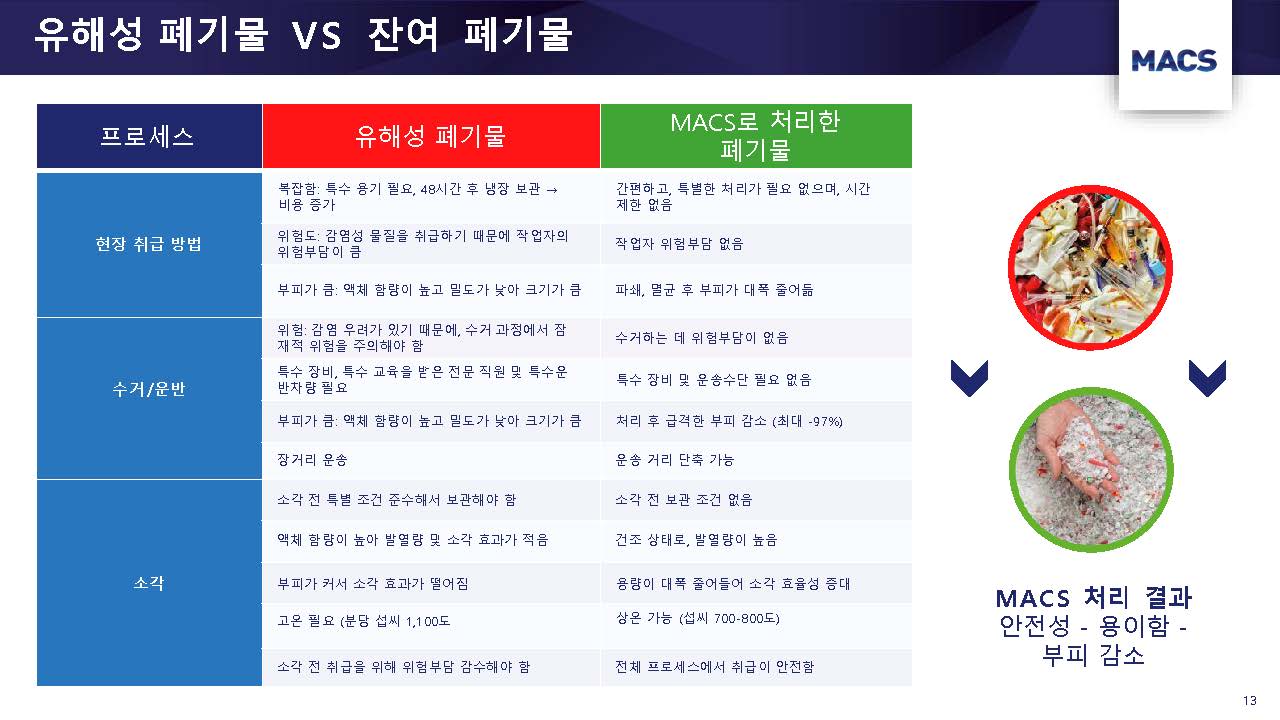 유해성 폐기물 VS 잔여 폐기물

MACS

| 프로세스 | 유해성 폐기물 | MACS로 처리한 폐기물 |
|---|---|---|
| 현장 취급 방법 | 복잡함: 특수 용기 필요, 48시간 후 냉장 보관 → 비용 증가 | 간편하고, 특별한 처리가 필요 없으며, 시간 제한 없음 |
| | 위험도: 감염성 물질을 취급하기 때문에 작업자의 위험부담이 큼 | 작업자 위험부담 없음 |
| | 부피가 큼: 액체 함량이 높고 밀도가 낮아 크기가 큼 | 파쇄, 멸균 후 부피가 대폭 줄어듦 |
| 수거/운반 | 위험: 감염 우려가 있기 때문에, 수거 과정에서 잠재적 위험을 주의해야 함 | 수거하는 데 위험부담이 없음 |
| | 특수 장비, 특수 교육을 받은 전문 직원 및 특수운반차량 필요 | 특수 장비 및 운송수단 필요 없음 |
| | 부피가 큼: 액체 함량이 높고 밀도가 낮아 크기가 큼 | 처리 후 급격한 부피 감소 (최대 -97%) |
| | 장거리 운송 | 운송 거리 단축 가능 |
| 소각 | 소각 전 특별 조건 준수해서 보관해야 함 | 소각 전 보관 조건 없음 |
| | 액체 함량이 높아 발열량 및 소각 효과가 적음 | 건조 상태로, 발열량이 높음 |
| | 부피가 커서 소각 효과가 떨어짐 | 용량이 대폭 줄어들어 소각 효율성 증대 |
| | 고온 필요 (분당 섭씨 1,100도 | 상온 가능 (섭씨 700-800도) |
| | 소각 전 취급을 위해 위험부담 감수해야 함 | 전체 프로세스에서 취급이 안전함 |

MACS 처리 결과
안전성 - 용이함 - 부피 감소

13